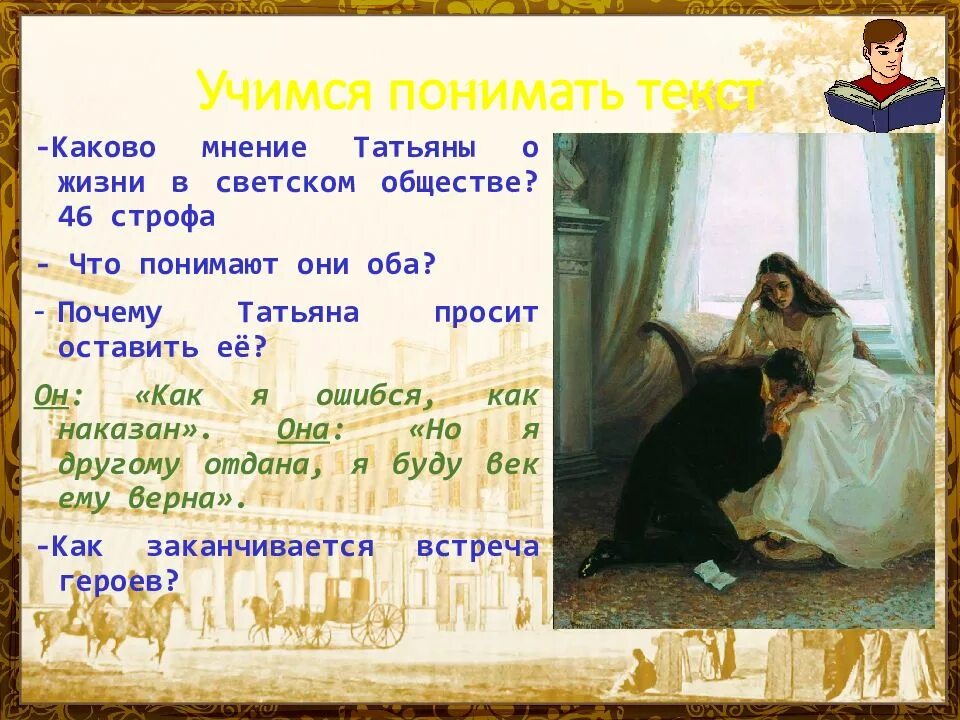 Учимся понимать текст

-Каково мнение Татьяны о жизни в светском обществе? 46 строфа

- Что понимают они оба?

- Почему Татьяна просит оставить её?

Он: «Как я ошибся, как наказан». Она: «Но я другому отдана, я буду век ему верна».

-Как заканчивается встреча героев?